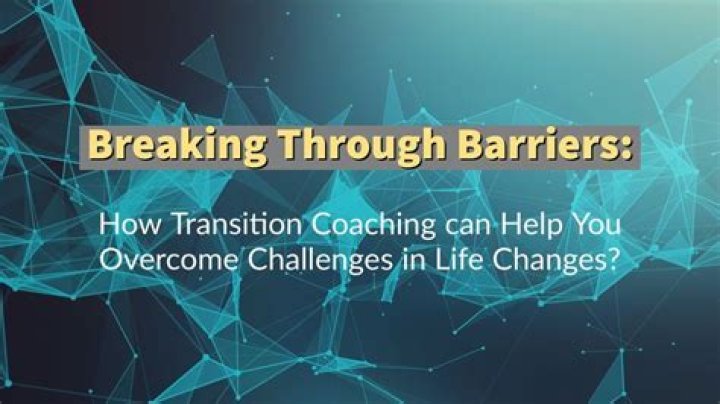 Breaking Through Barriers:

How Transition Coaching can Help You Overcome Challenges in Life Changes?